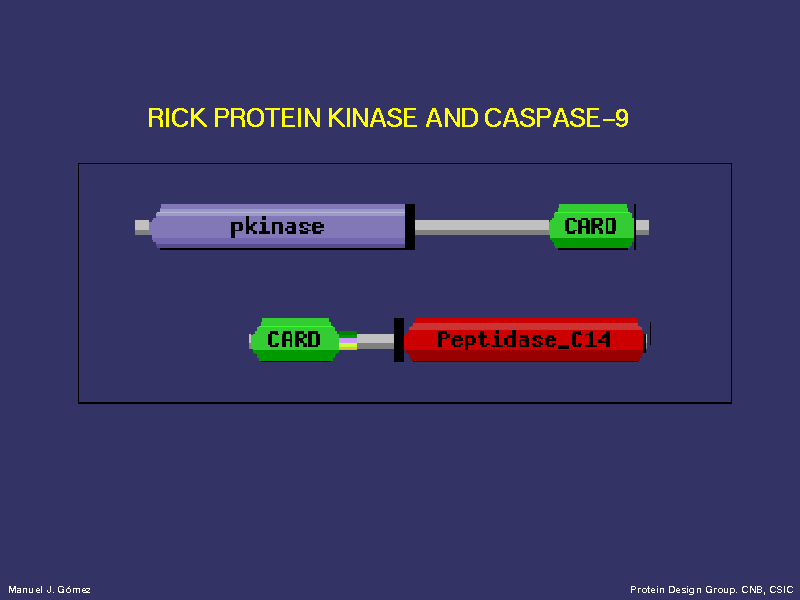 RICK PROTEIN KINASE AND CASPASE-9

pkinase

CARD

CARD

Peptidase_C14

Manuel J. Gómez

Protein Design Group. CNB, CSIC